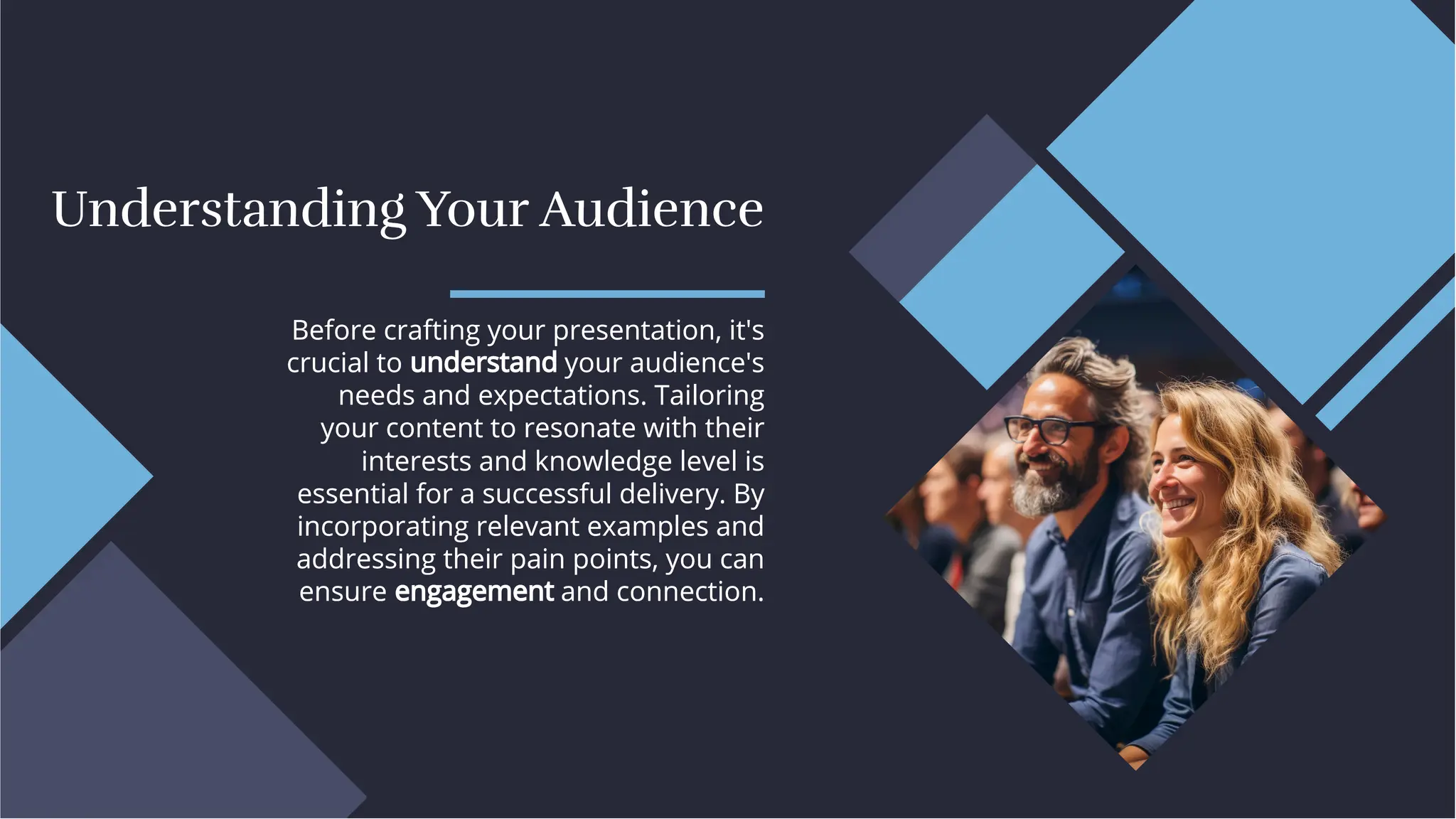 Understanding Your Audience

Before crafting your presentation, it's crucial to understand your audience's needs and expectations. Tailoring your content to resonate with their interests and knowledge level is essential for a successful delivery. By incorporating relevant examples and addressing their pain points, you can ensure engagement and connection.